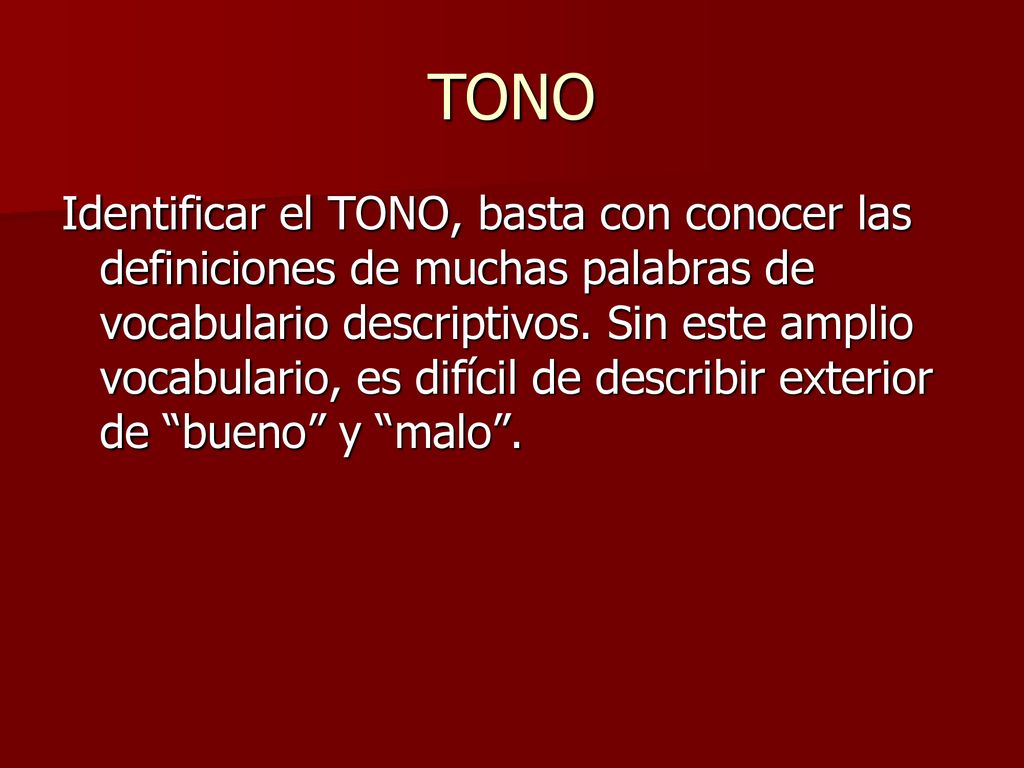 TONO

Identificar el TONO, basta con conocer las definiciones de muchas palabras de vocabulario descriptivos. Sin este amplio vocabulario, es difícil de describir exterior de “bueno” y “malo”.